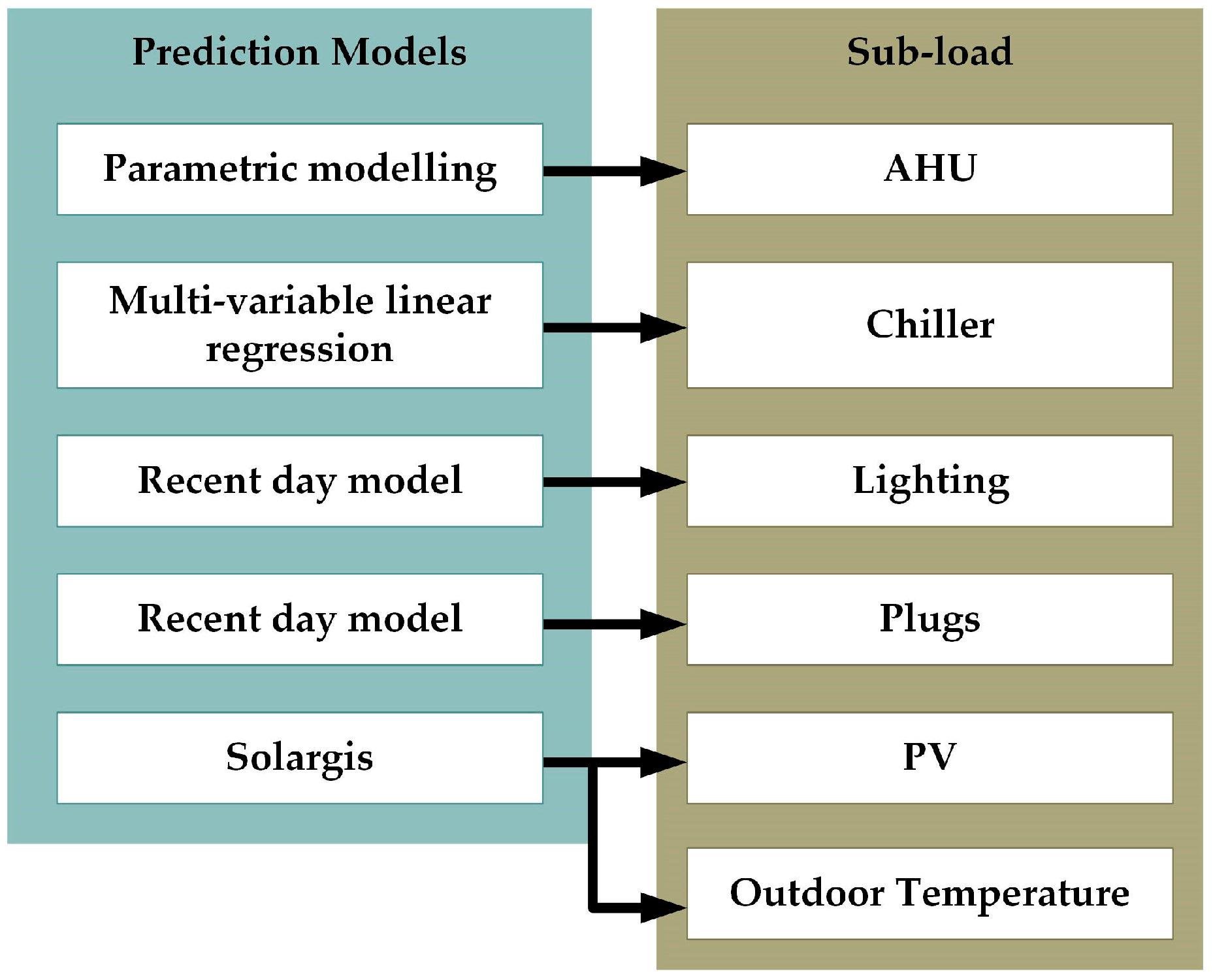 Prediction Models

Parametric modelling

Multi-variable linear regression

Recent day model

Recent day model

Solargis

Sub-load

AHU

Chiller

Lighting

Plugs

PV

Outdoor Temperature